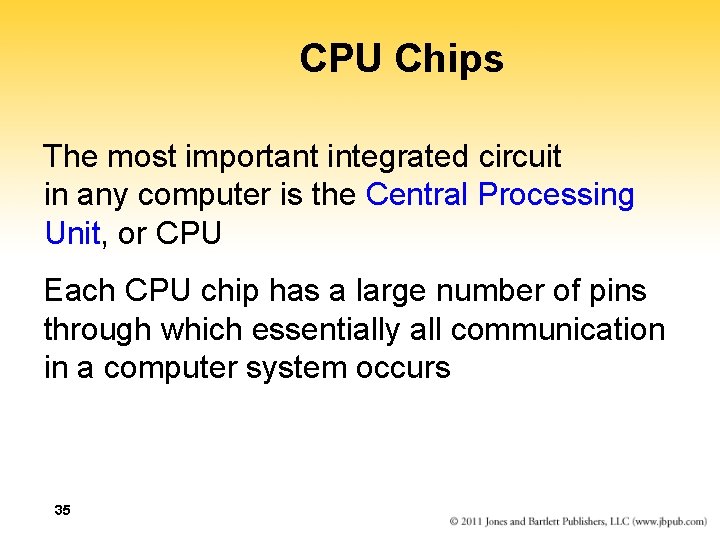 CPU Chips

The most important integrated circuit in any computer is the Central Processing Unit, or CPU

Each CPU chip has a large number of pins through which essentially all communication in a computer system occurs

35

© 2011 Jones and Bartlett Publishers, LLC (www.jbpub.com)